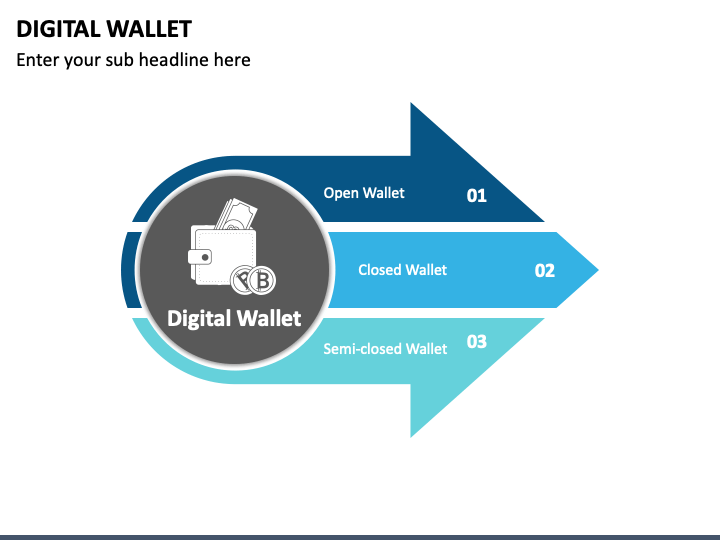 DIGITAL WALLET

Enter your sub headline here

Digital Wallet

Open Wallet 01

Closed Wallet 02

Semi-closed Wallet 03